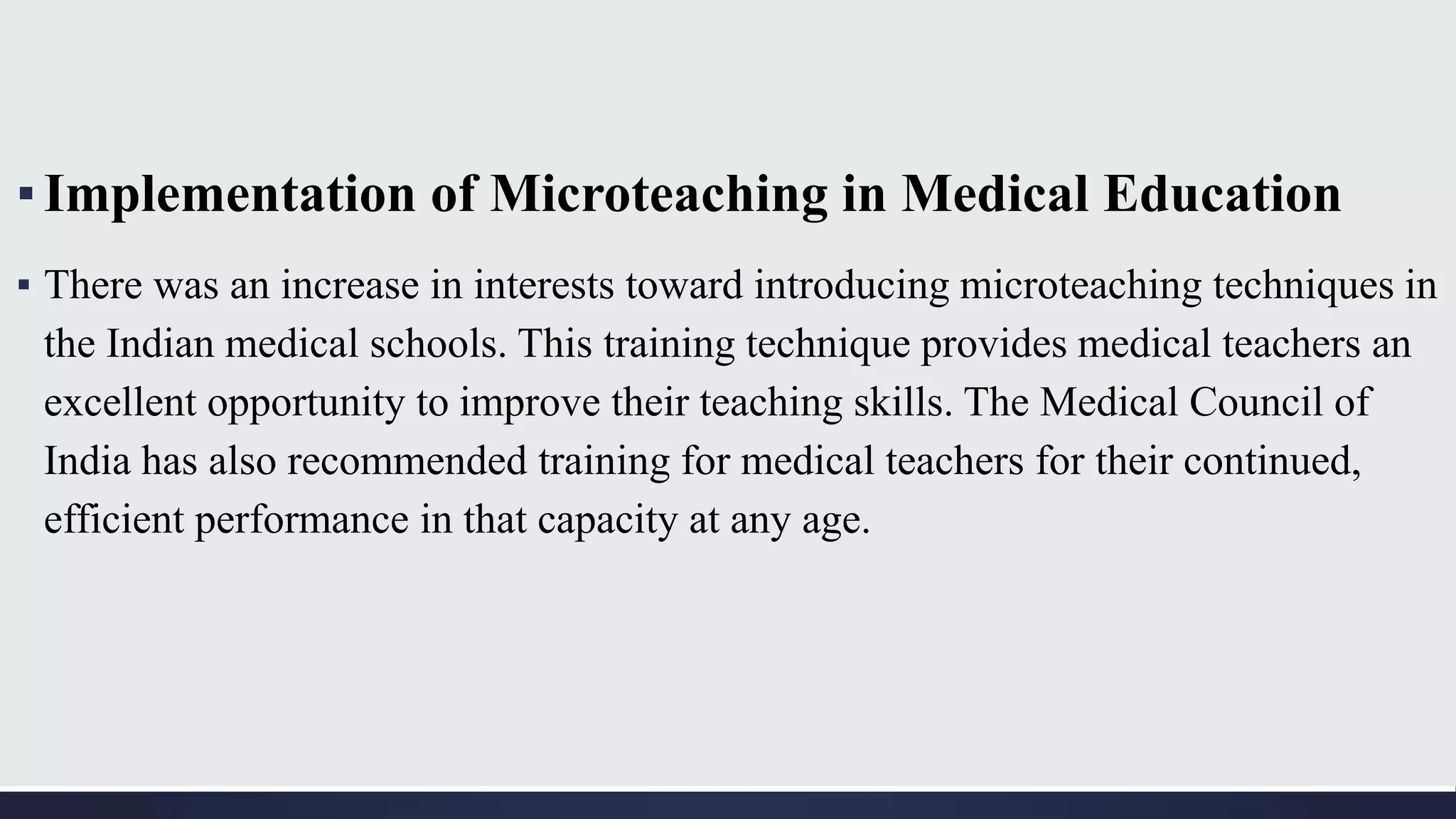 ▪ Implementation of Microteaching in Medical Education

▪ There was an increase in interests toward introducing microteaching techniques in the Indian medical schools. This training technique provides medical teachers an excellent opportunity to improve their teaching skills. The Medical Council of India has also recommended training for medical teachers for their continued, efficient performance in that capacity at any age.